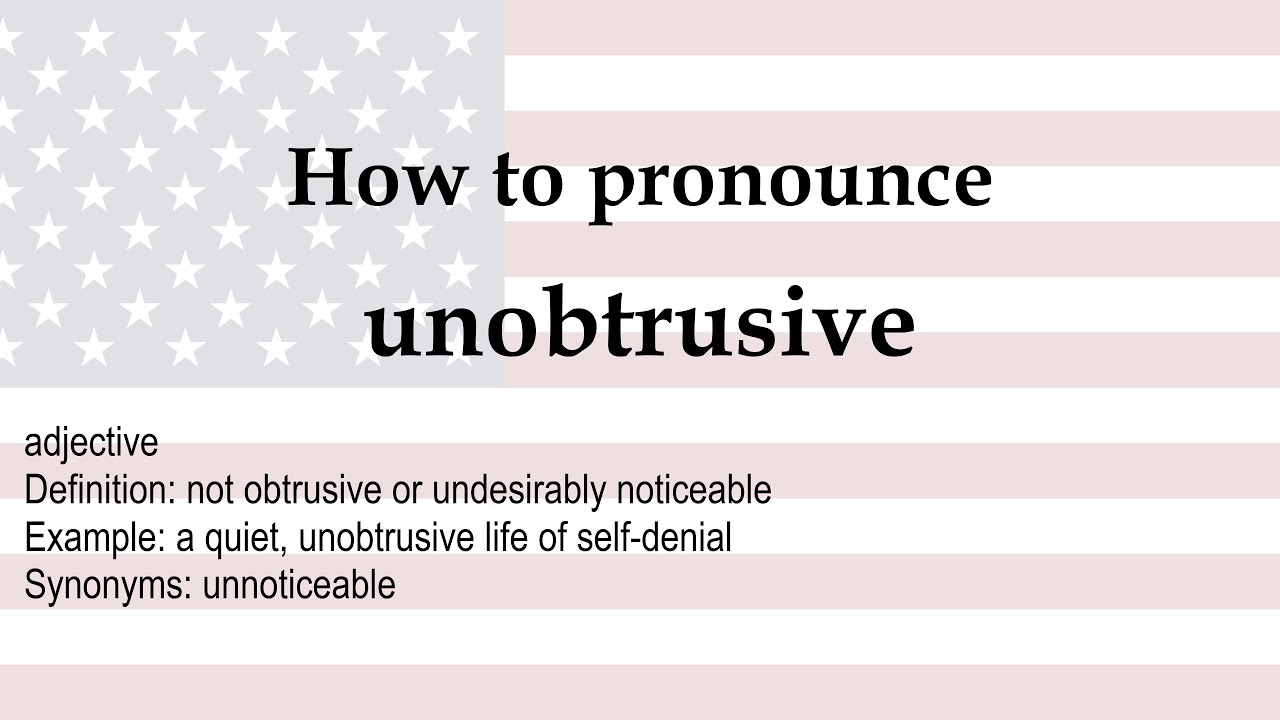 How to pronounce

unobtrusive

adjective
Definition: not obtrusive or undesirably noticeable
Example: a quiet, unobtrusive life of self-denial
Synonyms: unnoticeable